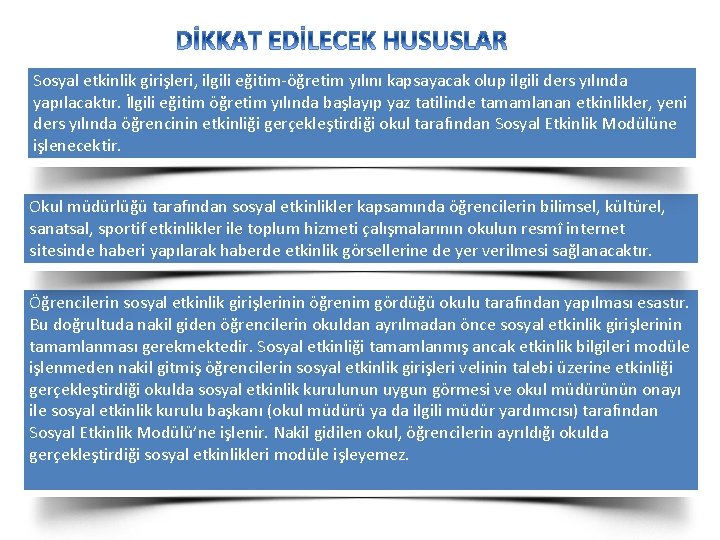 DİKKAT EDİLECEK HUSUSLAR

Sosyal etkinlik girişleri, ilgili eğitim-öğretim yılını kapsayacak olup ilgili ders yılında yapılacaktır. İlgili eğitim öğretim yılında başlayıp yaz tatilinde tamamlanan etkinlikler, yeni ders yılında öğrencinin etkinliği gerçekleştirdiği okul tarafından Sosyal Etkinlik Modülüne işlenecektir.

Okul müdürlüğü tarafından sosyal etkinlikler kapsamında öğrencilerin bilimsel, kültürel, sanatsal, sportif etkinlikler ile toplum hizmeti çalışmalarının okulun resmî internet sitesinde haberi yapılarak haberde etkinlik görsellerine de yer verilmesi sağlanacaktır.

Öğrencilerin sosyal etkinlik girişlerinin öğrenim gördüğü okulu tarafından yapılması esastır. Bu doğrultuda nakil giden öğrencilerin okuldan ayrılmadan önce sosyal etkinlik girişlerinin tamamlanması gerekmektedir. Sosyal etkinliği tamamlanmış ancak etkinlik bilgileri modüle işlenmeden nakil gitmiş öğrencilerin sosyal etkinlik girişleri velinin talebi üzerine etkinliği gerçekleştirdiği okulda sosyal etkinlik kurulunun uygun görmesi ve okul müdürünün onayı ile sosyal etkinlik kurulu başkanı (okul müdürü ya da ilgili müdür yardımcısı) tarafından Sosyal Etkinlik Modülü'ne işlenir. Nakil gidilen okul, öğrencilerin ayrıldığı okulda gerçekleştirdiği sosyal etkinlikleri modüle işleyemez.